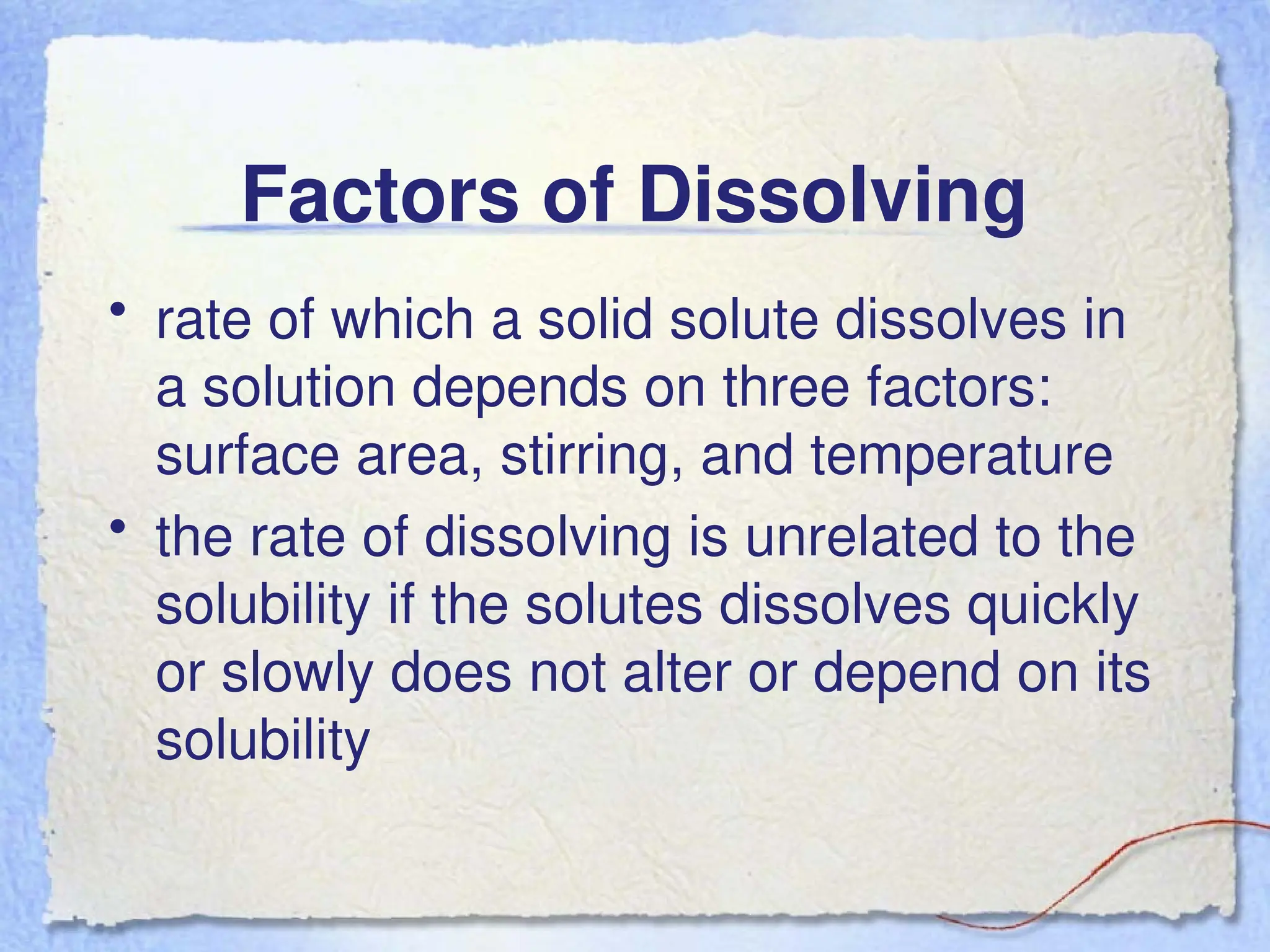 Factors of Dissolving

• rate of which a solid solute dissolves in a solution depends on three factors: surface area, stirring, and temperature

• the rate of dissolving is unrelated to the solubility if the solutes dissolves quickly or slowly does not alter or depend on its solubility